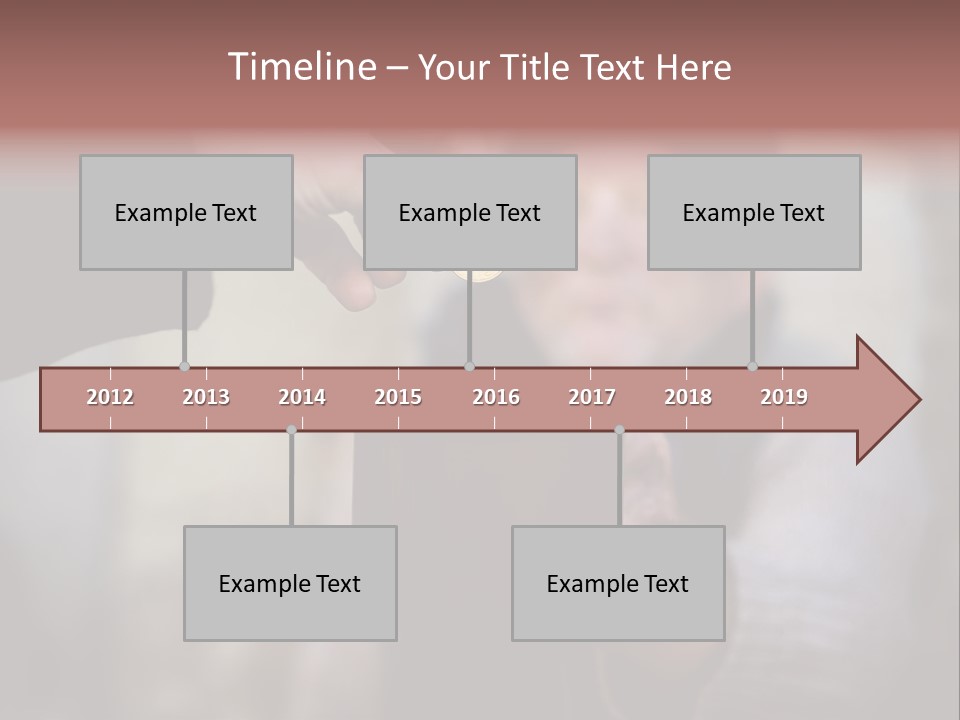 Timeline – Your Title Text Here

Example Text

Example Text

Example Text

2012 2013 2014 2015 2016 2017 2018 2019

Example Text

Example Text